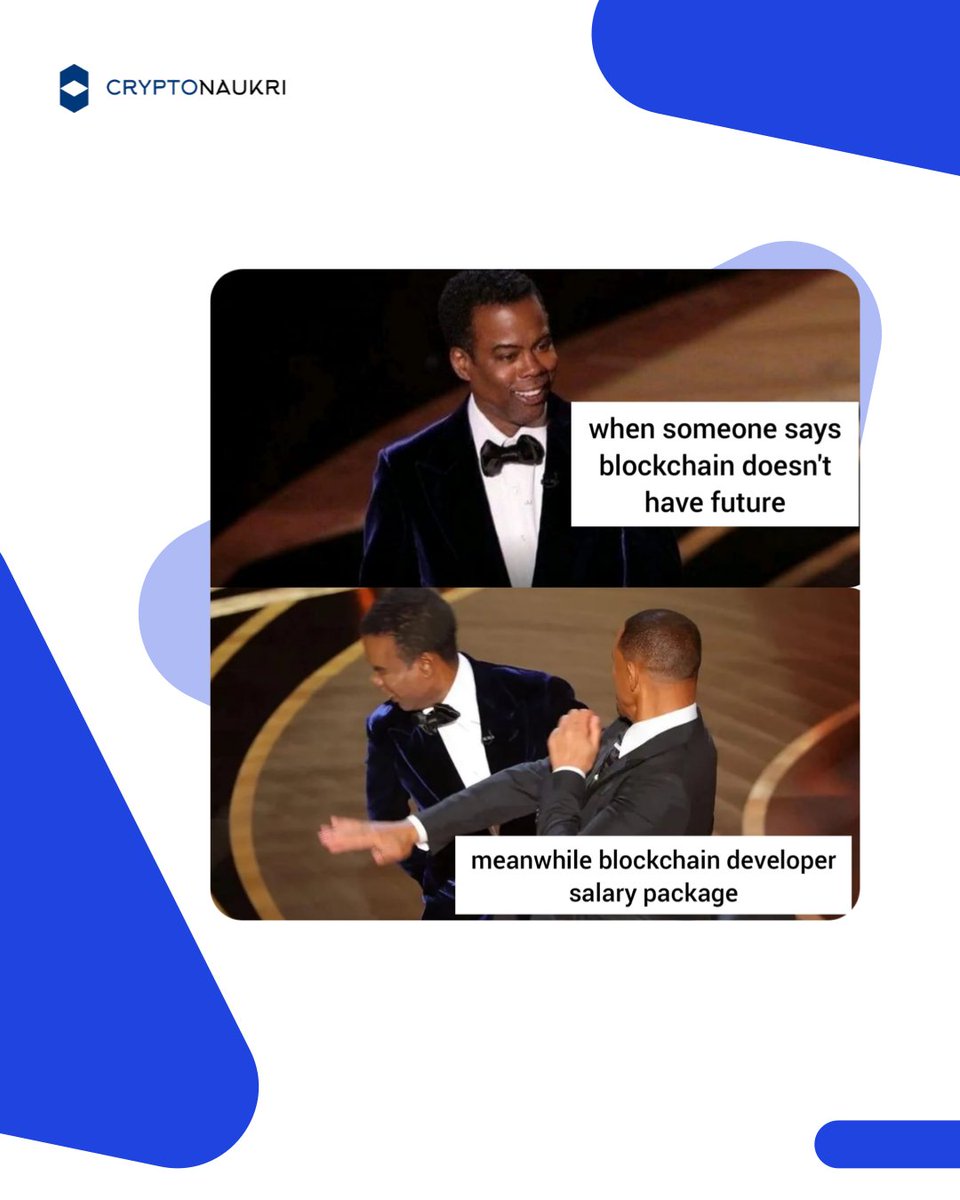 CRYPTONAUKRI

when someone says blockchain doesn't have future

meanwhile blockchain developer salary package